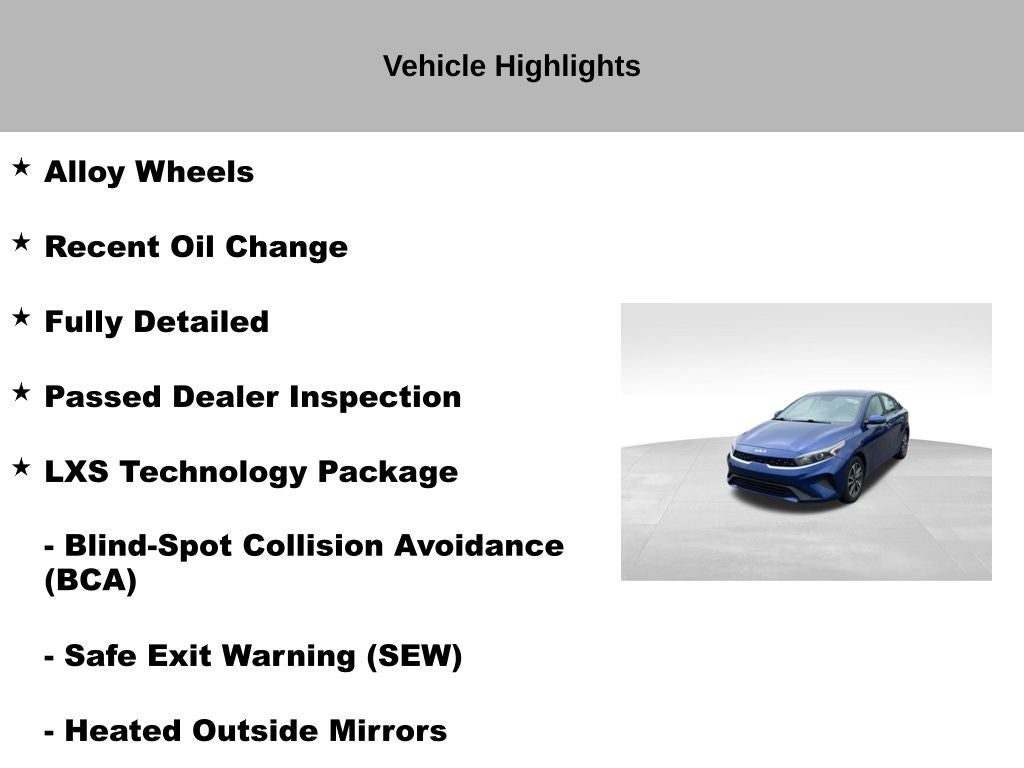 Vehicle Highlights

★ Alloy Wheels

★ Recent Oil Change

★ Fully Detailed

★ Passed Dealer Inspection

★ LXS Technology Package

- Blind-Spot Collision Avoidance (BCA)

- Safe Exit Warning (SEW)

- Heated Outside Mirrors